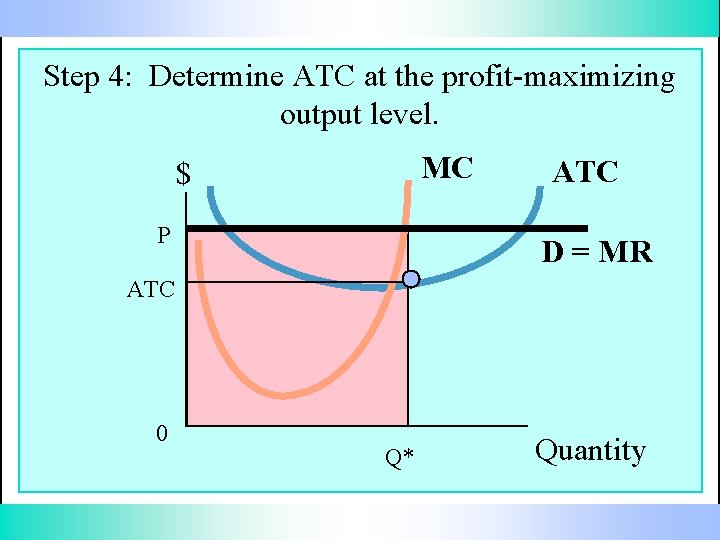 Step 4: Determine ATC at the profit-maximizing output level.

$

MC

ATC

P

D = MR

ATC

0

Q*

Quantity